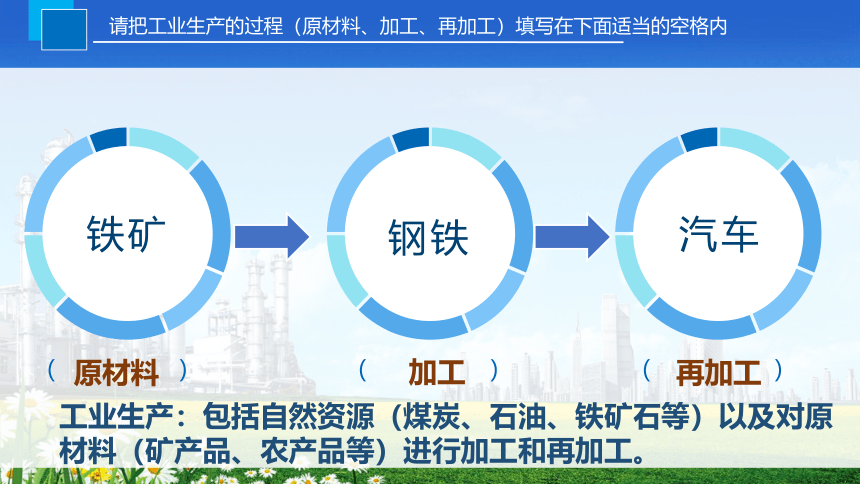 请把工业生产的过程（原材料、加工、再加工）填写在下面适当的空格内

铁矿

钢铁

汽车

（ 原材料 ）

（ 加工 ）

（ 再加工 ）

工业生产：包括自然资源（煤炭、石油、铁矿石等）以及对原材料（矿产品、农产品等）进行加工和再加工。